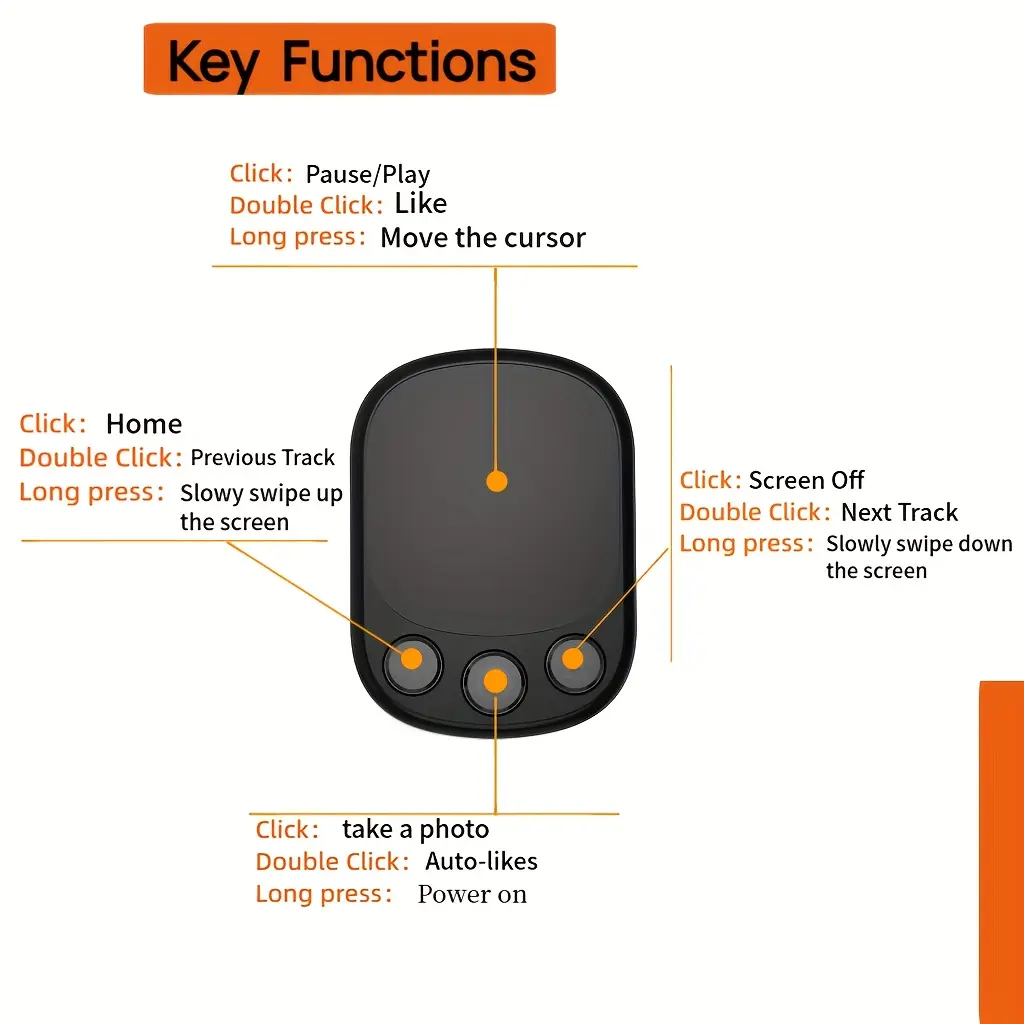 Key Functions

Click: Pause/Play
Double Click: Like
Long press: Move the cursor

Click: Home
Double Click: Previous Track
Long press: Slowy swipe up the screen

Click: Screen Off
Double Click: Next Track
Long press: Slowly swipe down the screen

Click: take a photo
Double Click: Auto-likes
Long press: Power on